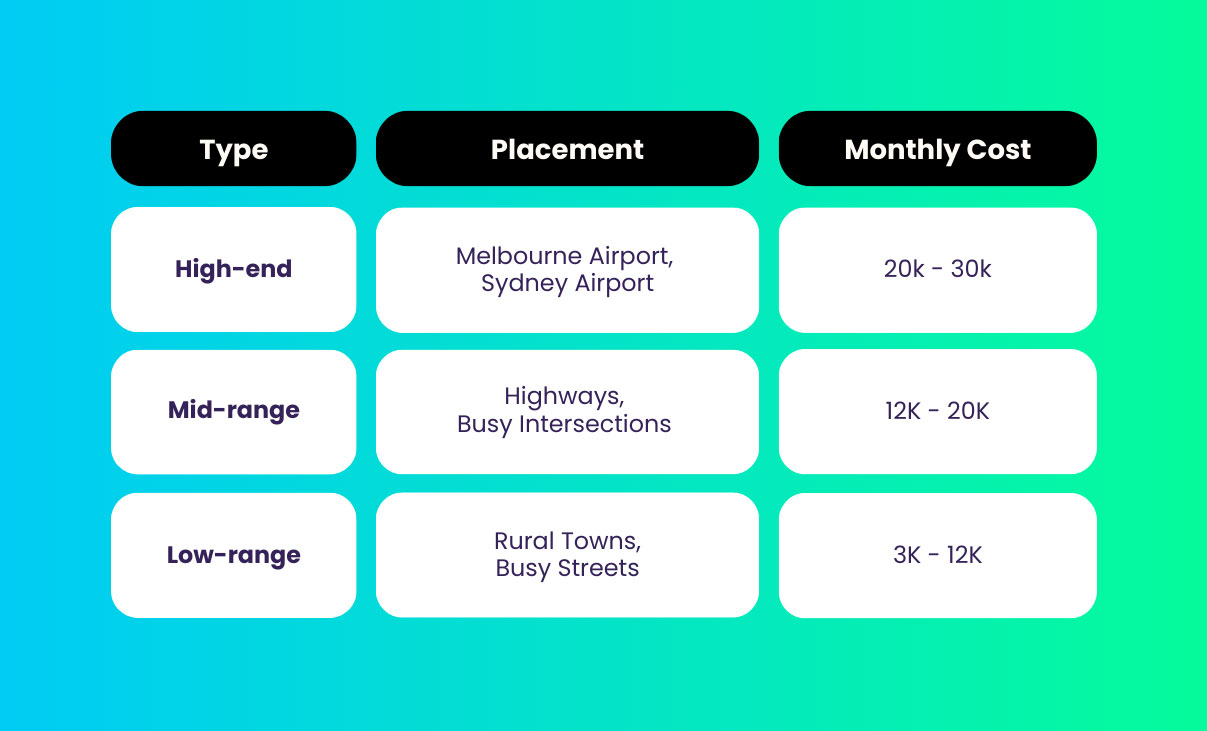 | Type | Placement | Monthly Cost |
|---|---|---|
| High-end | Melbourne Airport, Sydney Airport | 20k - 30k |
| Mid-range | Highways, Busy Intersections | 12K - 20K |
| Low-range | Rural Towns, Busy Streets | 3K - 12K |